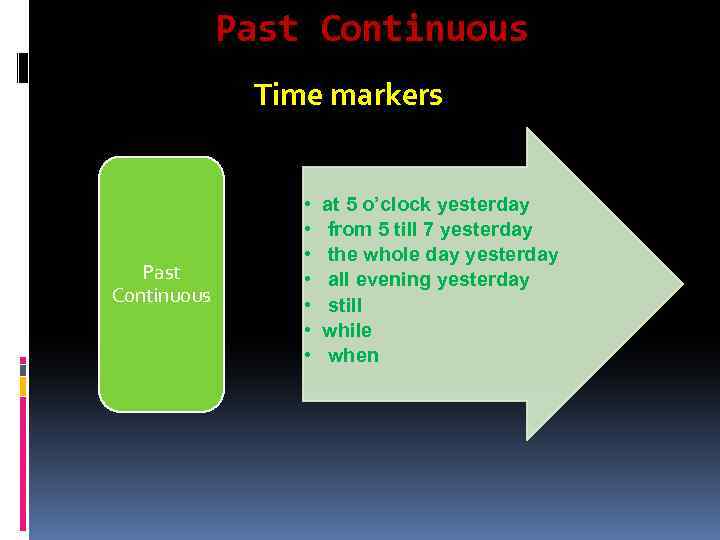 Past Continuous

Time markers

Past Continuous

• at 5 o'clock yesterday
• from 5 till 7 yesterday
• the whole day yesterday
• all evening yesterday
• still
• while
• when